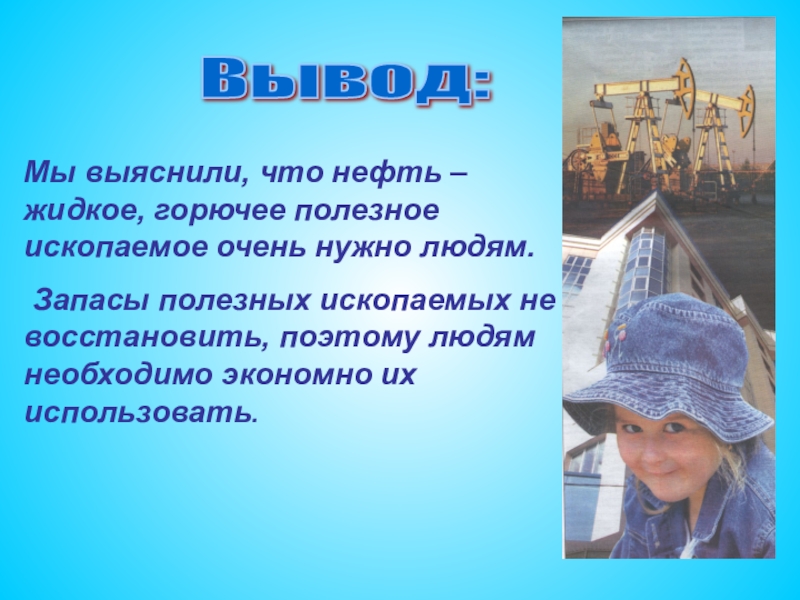 Вывод:

Мы выяснили, что нефть – жидкое, горючее полезное ископаемое очень нужно людям.

Запасы полезных ископаемых не восстановить, поэтому людям необходимо экономно их использовать.